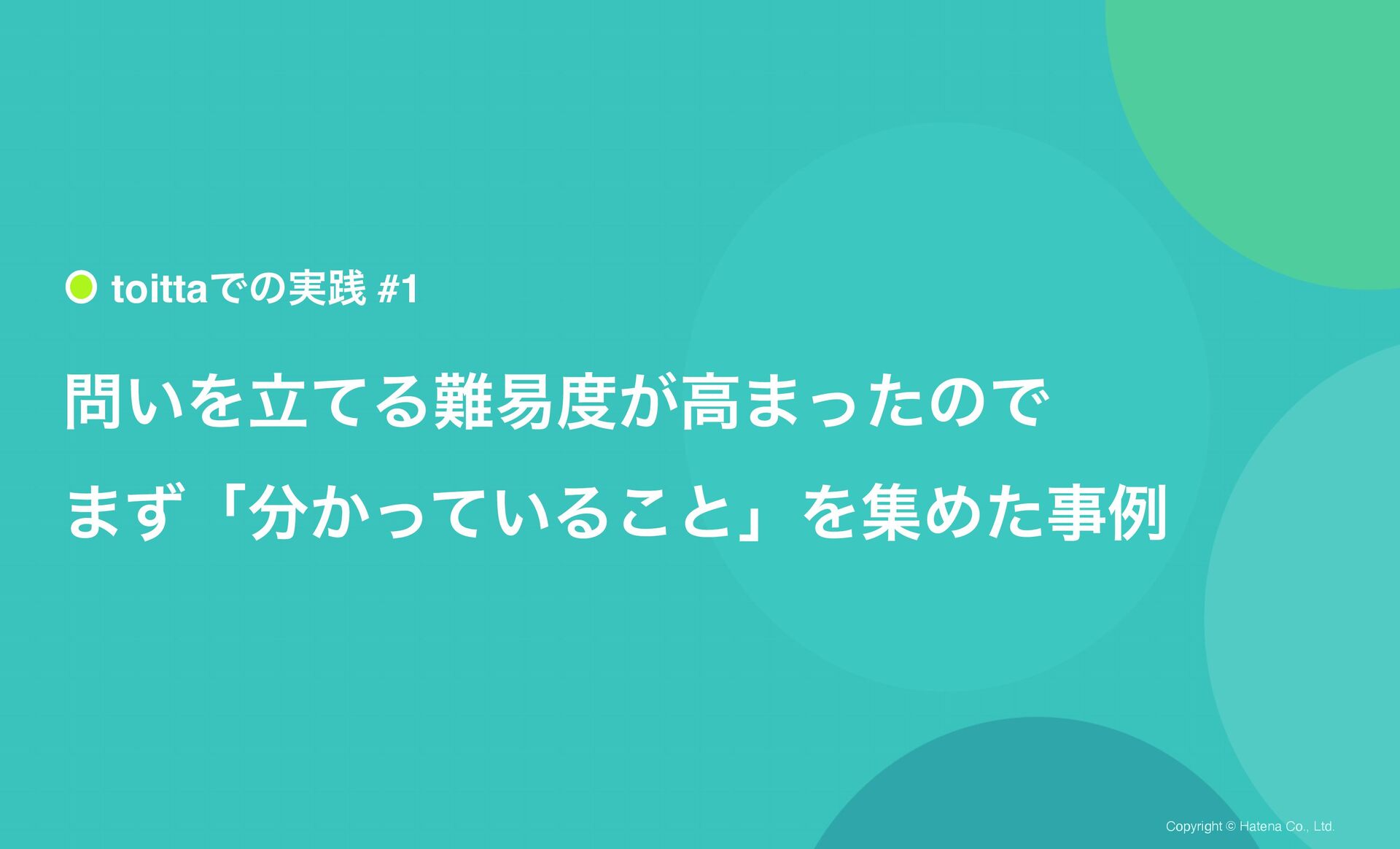 toittaでの実践 #1

問いを立てる難易度が高まったので
まず「分かっていること」を集めた事例

Copyright © Hatena Co., Ltd.